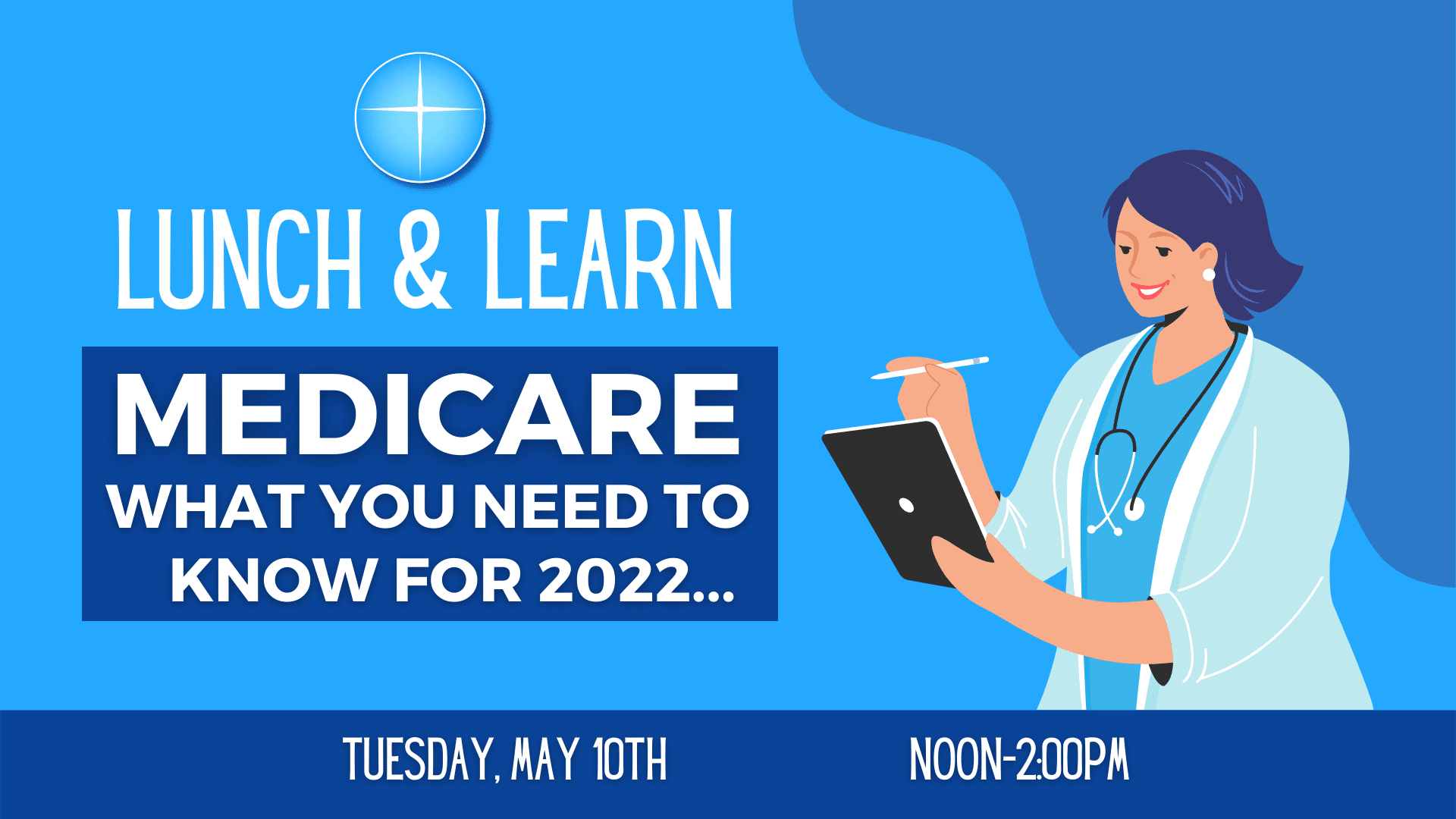 LUNCH & LEARN

MEDICARE
WHAT YOU NEED TO KNOW FOR 2022...

TUESDAY, MAY 10TH

NOON-2:00PM